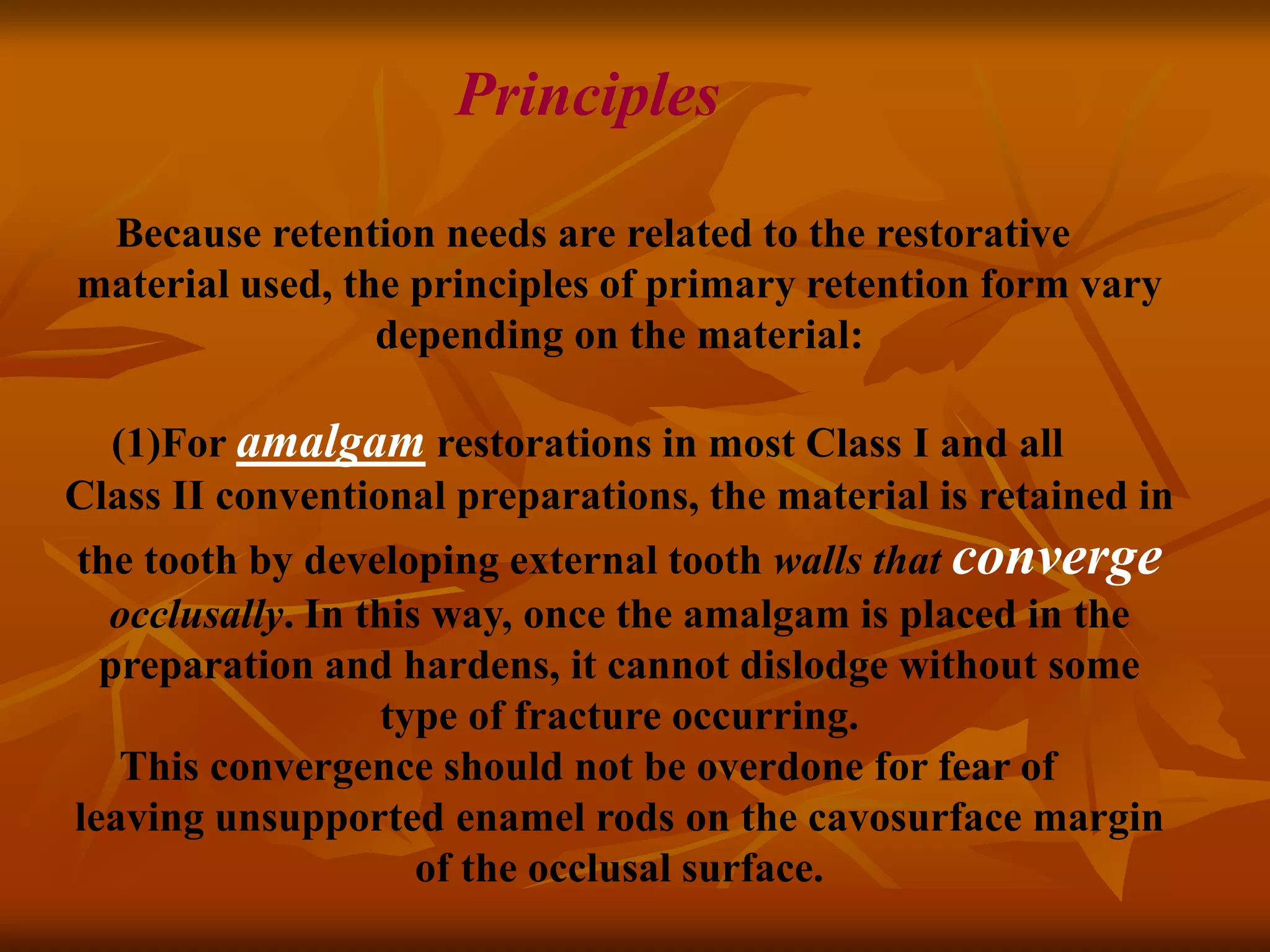 Principles

Because retention needs are related to the restorative material used, the principles of primary retention form vary depending on the material:

(1)For amalgam restorations in most Class I and all Class II conventional preparations, the material is retained in the tooth by developing external tooth walls that converge occlusally. In this way, once the amalgam is placed in the preparation and hardens, it cannot dislodge without some type of fracture occurring.
This convergence should not be overdone for fear of leaving unsupported enamel rods on the cavosurface margin of the occlusal surface.